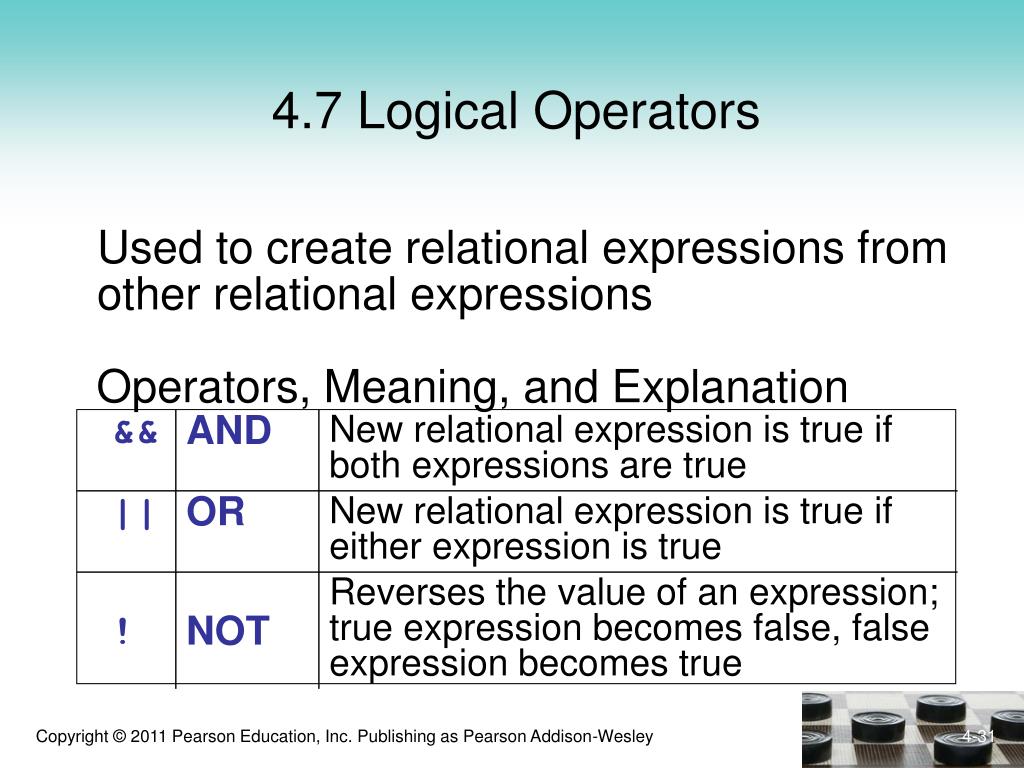 4.7 Logical Operators

Used to create relational expressions from other relational expressions

Operators, Meaning, and Explanation

| && | AND | New relational expression is true if both expressions are true |
|---|---|---|
| \|\| | OR | New relational expression is true if either expression is true |
| ! | NOT | Reverses the value of an expression; true expression becomes false, false expression becomes true |

Copyright © 2011 Pearson Education, Inc. Publishing as Pearson Addison-Wesley

4-31